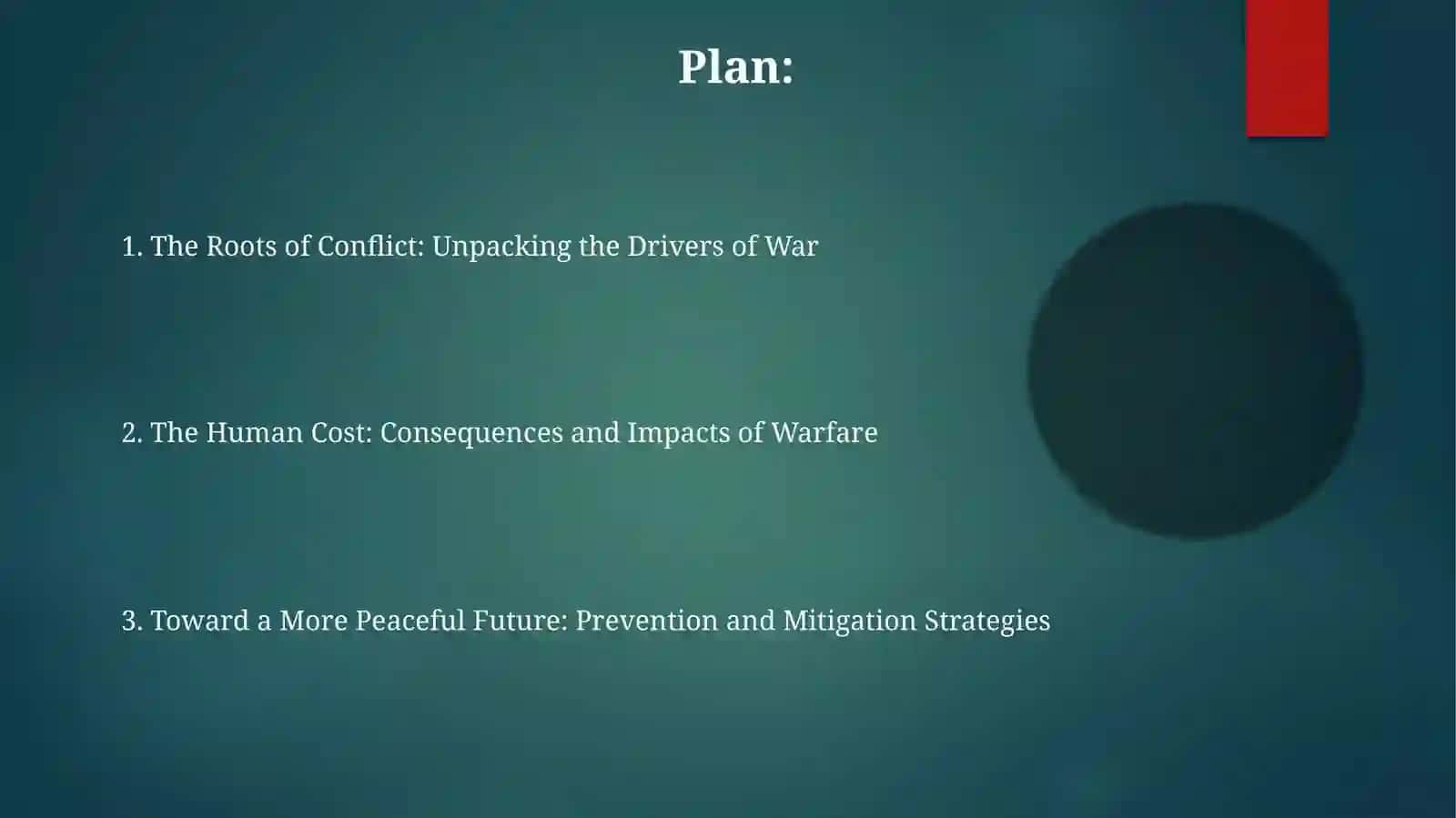 Plan:

1. The Roots of Conflict: Unpacking the Drivers of War

2. The Human Cost: Consequences and Impacts of Warfare

3. Toward a More Peaceful Future: Prevention and Mitigation Strategies